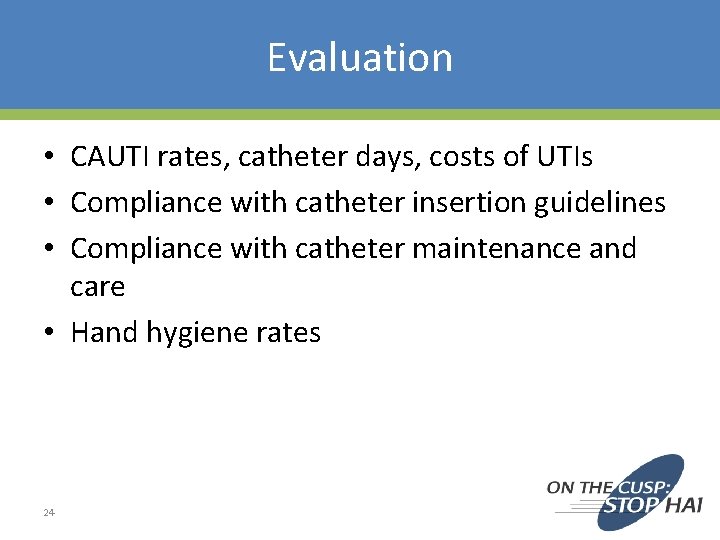 Evaluation

• CAUTI rates, catheter days, costs of UTIs
• Compliance with catheter insertion guidelines
• Compliance with catheter maintenance and care
• Hand hygiene rates

24

ON THE CUSP: STOP HAI